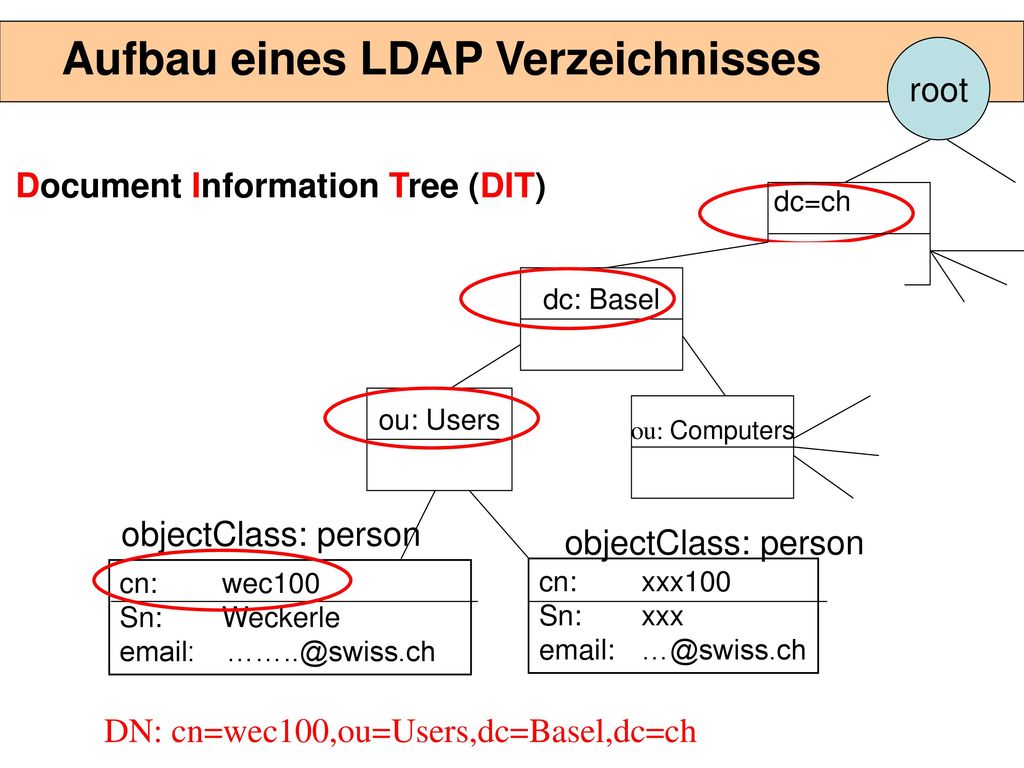 Aufbau eines LDAP Verzeichnisses

root

Document Information Tree (DIT)

dc=ch

dc: Basel

ou: Users

ou: Computers

objectClass: person

cn: wec100
Sn: Weckerle
email: ……..@swiss.ch

objectClass: person

cn: xxx100
Sn: xxx
email: …@swiss.ch

DN: cn=wec100,ou=Users,dc=Basel,dc=ch